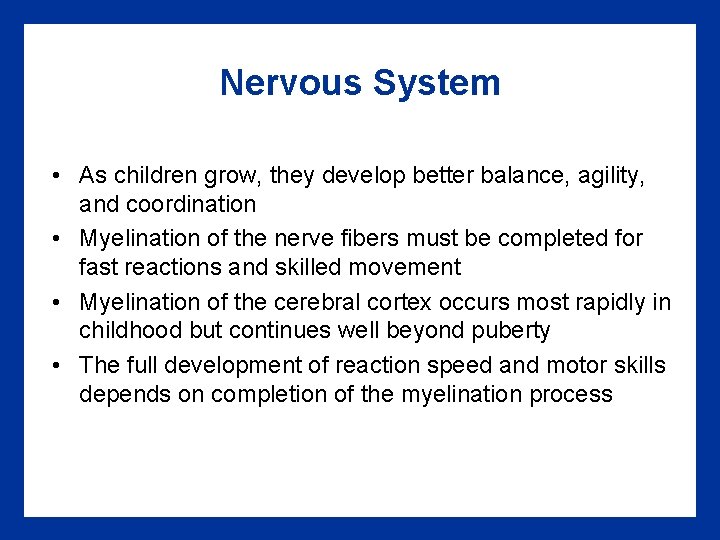 Nervous System

• As children grow, they develop better balance, agility, and coordination
• Myelination of the nerve fibers must be completed for fast reactions and skilled movement
• Myelination of the cerebral cortex occurs most rapidly in childhood but continues well beyond puberty
• The full development of reaction speed and motor skills depends on completion of the myelination process